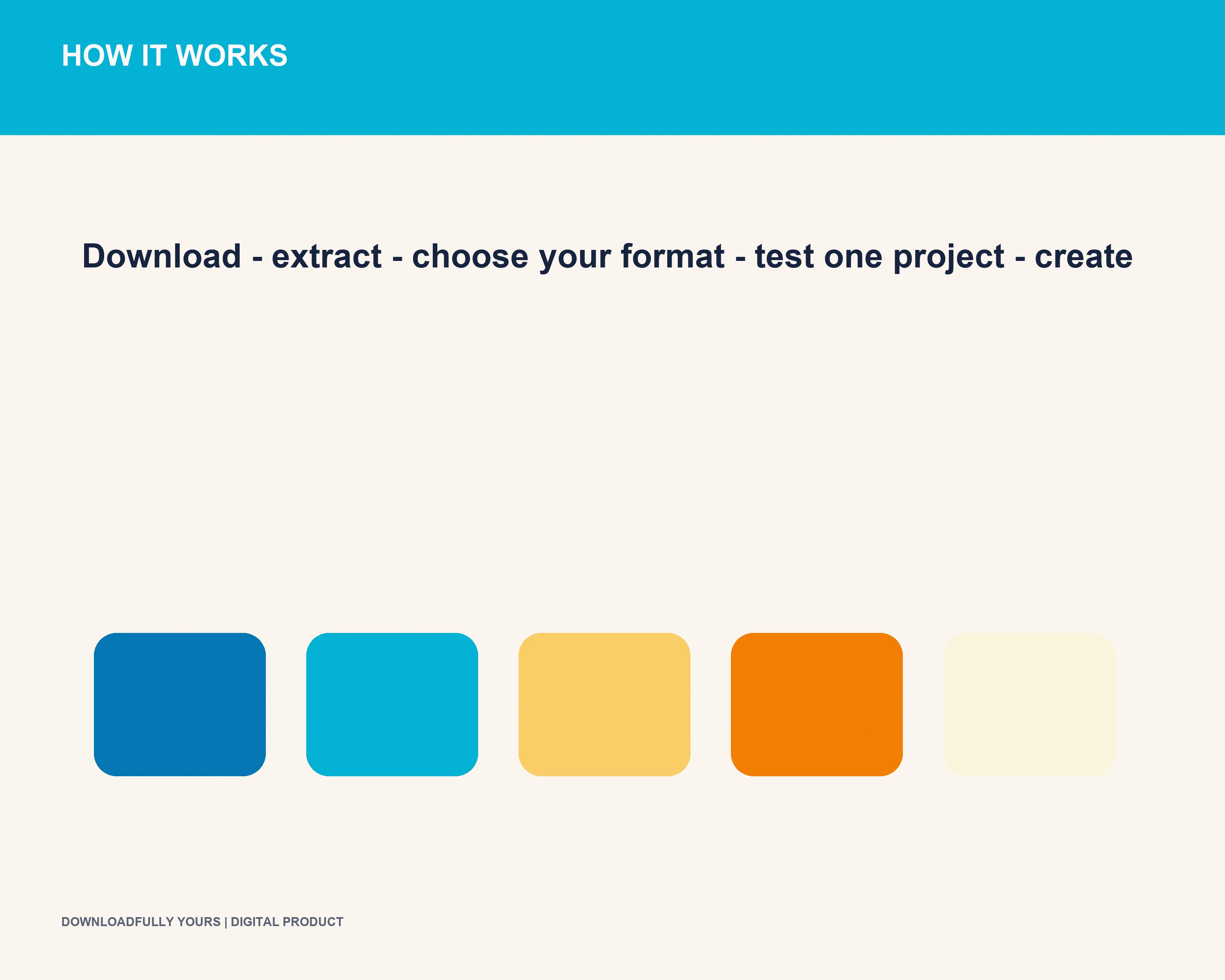 HOW IT WORKS

Download - extract - choose your format - test one project - create

DOWNLOADFULLY YOURS | DIGITAL PRODUCT